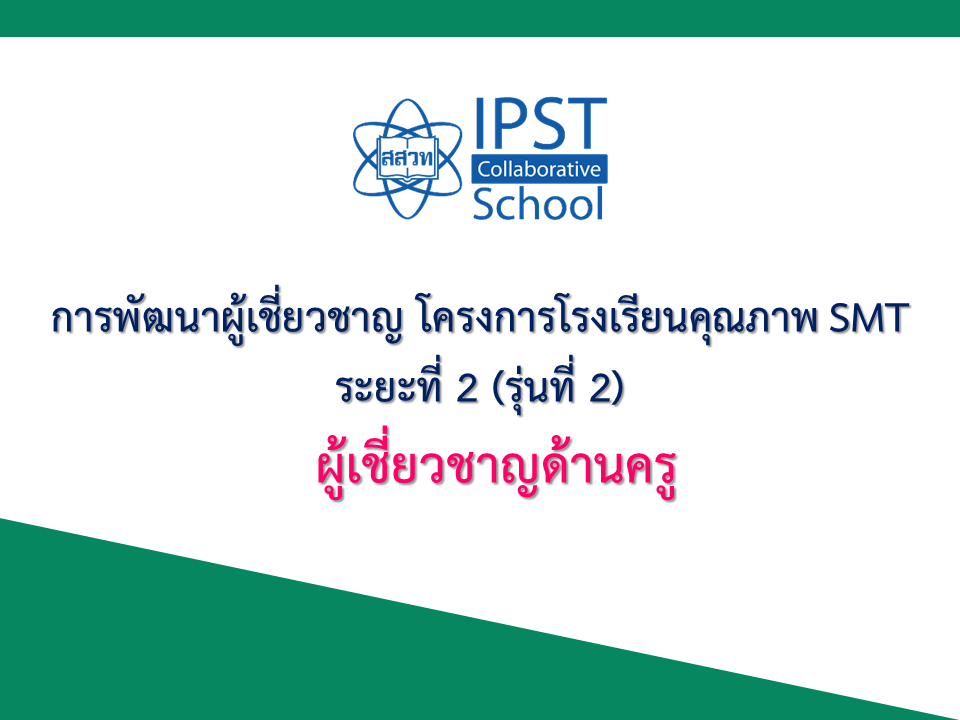 สสวท

IPST
Collaborative
School

การพัฒนาผู้เชี่ยวชาญ โครงการโรงเรียนคุณภาพ SMT
ระยะที่ 2 (รุ่นที่ 2)

ผู้เชี่ยวชาญด้านครู